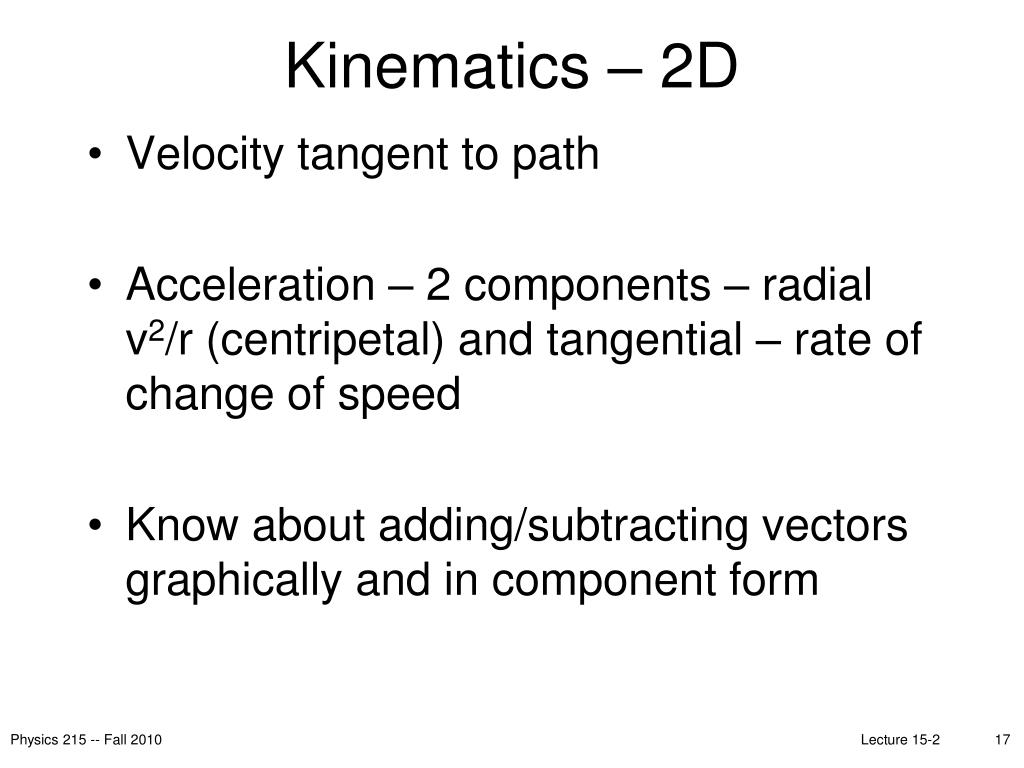 Kinematics – 2D

• Velocity tangent to path

• Acceleration – 2 components – radial $v^2/r$ (centripetal) and tangential – rate of change of speed

• Know about adding/subtracting vectors graphically and in component form

Physics 215 -- Fall 2010

Lecture 15-2

17